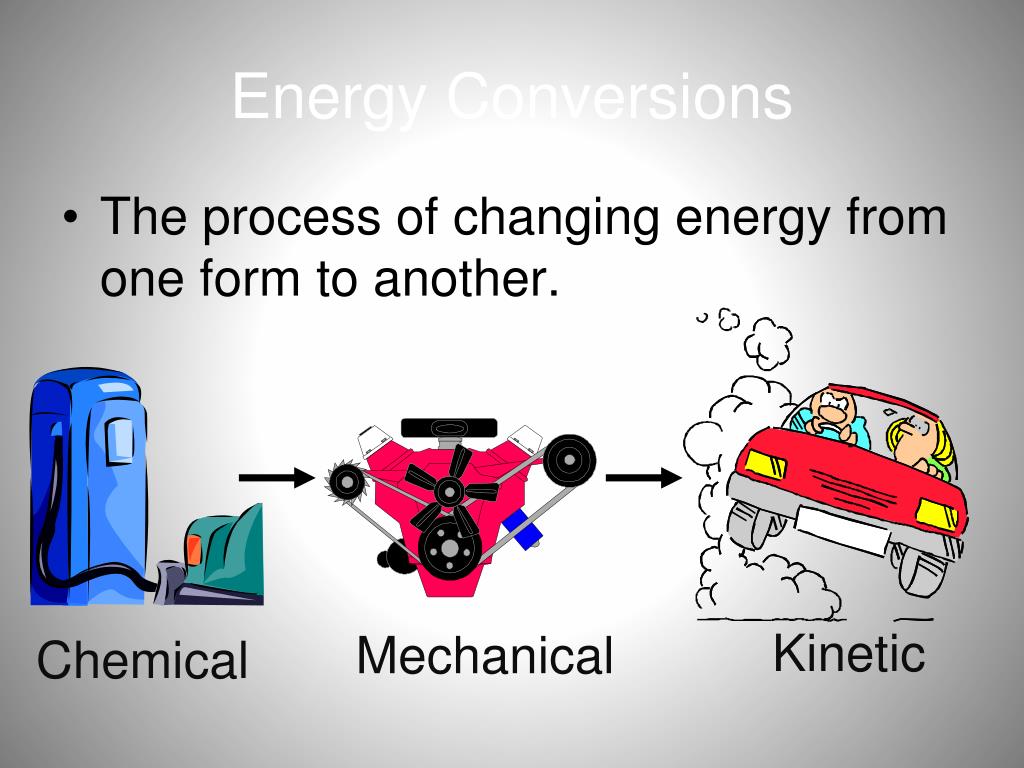 Energy Conversions

• The process of changing energy from one form to another.

Chemical

Mechanical

Kinetic